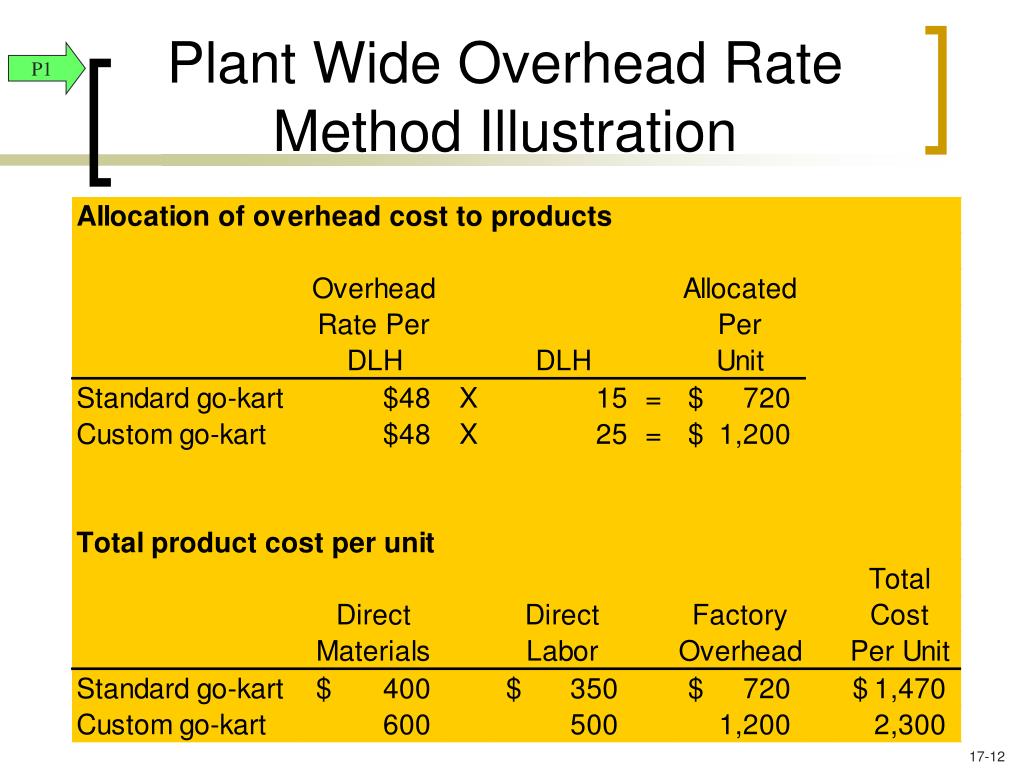 P1

Plant Wide Overhead Rate Method Illustration

Allocation of overhead cost to products

| | Overhead Rate Per DLH | | DLH | | Allocated Per Unit |
|---|---|---|---|---|---|
| Standard go-kart | \$48 | X | 15 | = | \$ 720 |
| Custom go-kart | \$48 | X | 25 | = | \$ 1,200 |

Total product cost per unit

| | Direct Materials | Direct Labor | Factory Overhead | Total Cost Per Unit |
|---|---|---|---|---|
| Standard go-kart | \$ 400 | \$ 350 | \$ 720 | \$ 1,470 |
| Custom go-kart | 600 | 500 | 1,200 | 2,300 |

17-12